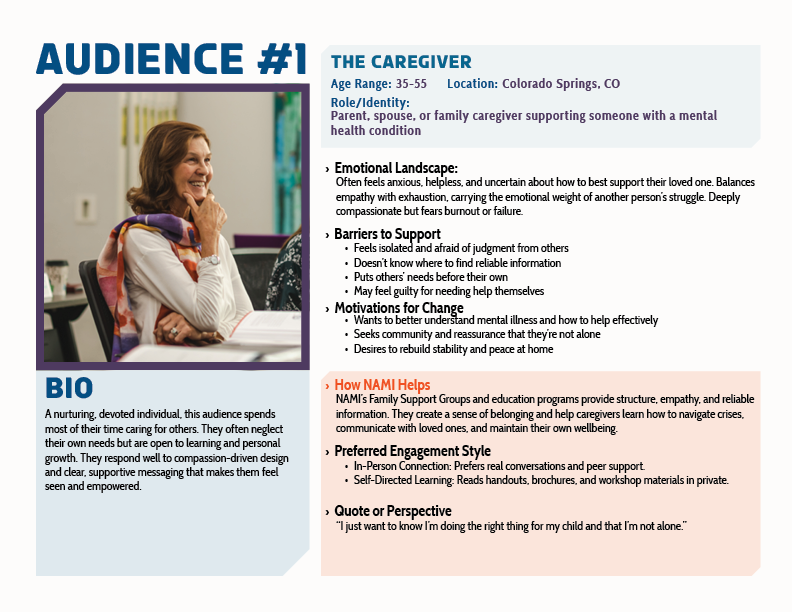 AUDIENCE #1

BIO

A nurturing, devoted individual, this audience spends most of their time caring for others. They often neglect their own needs but are open to learning and personal growth. They respond well to compassion-driven design and clear, supportive messaging that makes them feel seen and empowered.

THE CAREGIVER

Age Range: 35-55 Location: Colorado Springs, CO

Role/Identity:
Parent, spouse, or family caregiver supporting someone with a mental health condition

› Emotional Landscape:
Often feels anxious, helpless, and uncertain about how to best support their loved one. Balances empathy with exhaustion, carrying the emotional weight of another person's struggle. Deeply compassionate but fears burnout or failure.

› Barriers to Support
• Feels isolated and afraid of judgment from others
• Doesn't know where to find reliable information
• Puts others' needs before their own
• May feel guilty for needing help themselves

› Motivations for Change
• Wants to better understand mental illness and how to help effectively
• Seeks community and reassurance that they're not alone
• Desires to rebuild stability and peace at home

› How NAMI Helps
NAMI's Family Support Groups and education programs provide structure, empathy, and reliable information. They create a sense of belonging and help caregivers learn how to navigate crises, communicate with loved ones, and maintain their own wellbeing.

› Preferred Engagement Style
• In-Person Connection: Prefers real conversations and peer support.
• Self-Directed Learning: Reads handouts, brochures, and workshop materials in private.

› Quote or Perspective
"I just want to know I'm doing the right thing for my child and that I'm not alone."